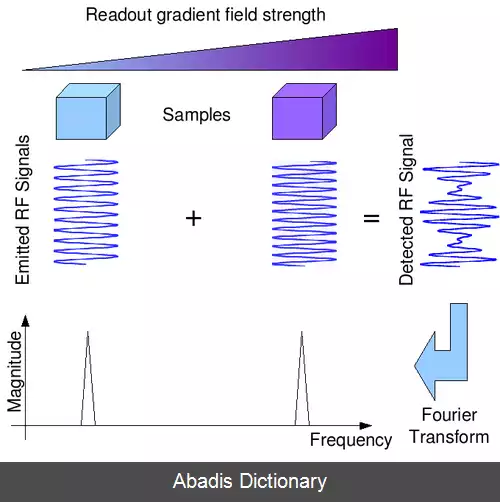 Readout gradient field strength

Samples

Emitted RF Signals

+

=

Detected RF Signal

Magnitude

Frequency

Fourier Transform

Abadis Dictionary